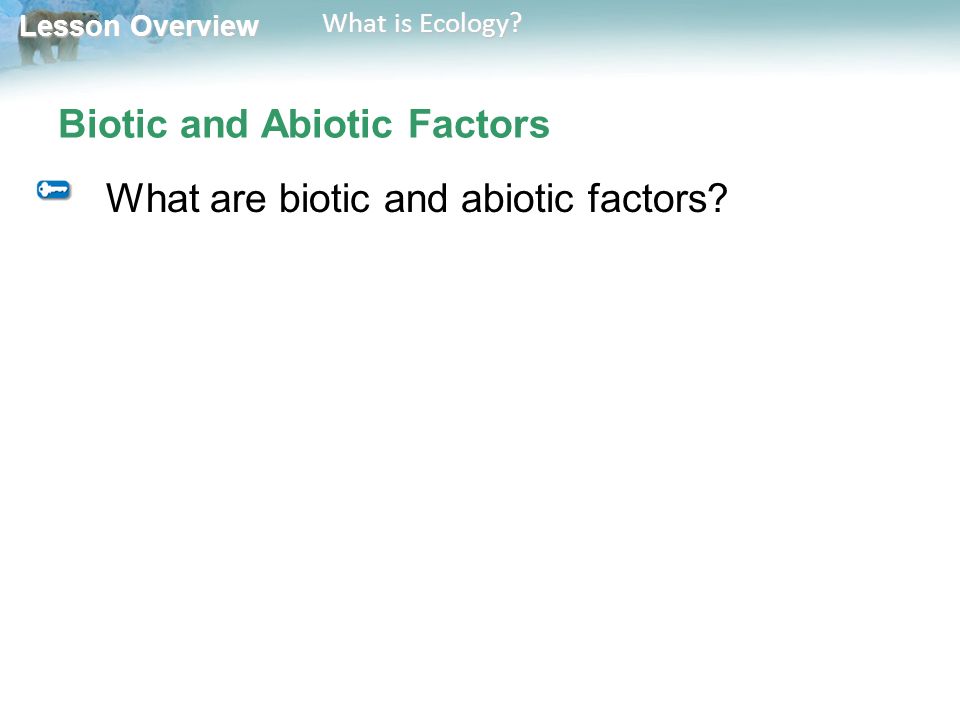 Lesson Overview What is Ecology?

Biotic and Abiotic Factors

What are biotic and abiotic factors?